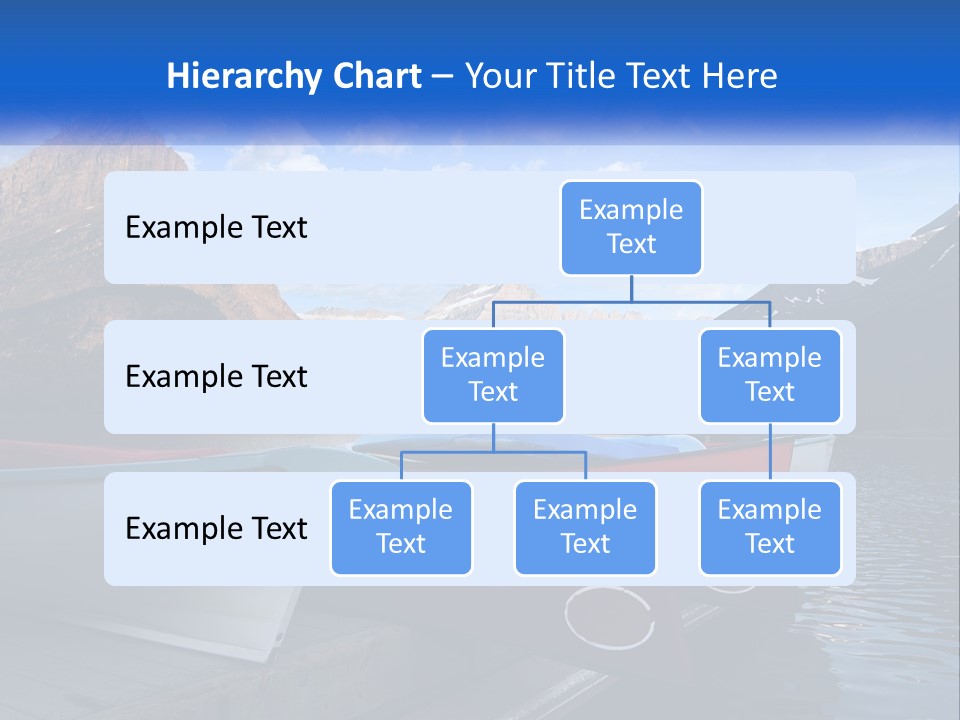 Hierarchy Chart – Your Title Text Here

Example Text

Example Text

Example Text

Example Text

Example Text

Example Text

Example Text

Example Text

Example Text